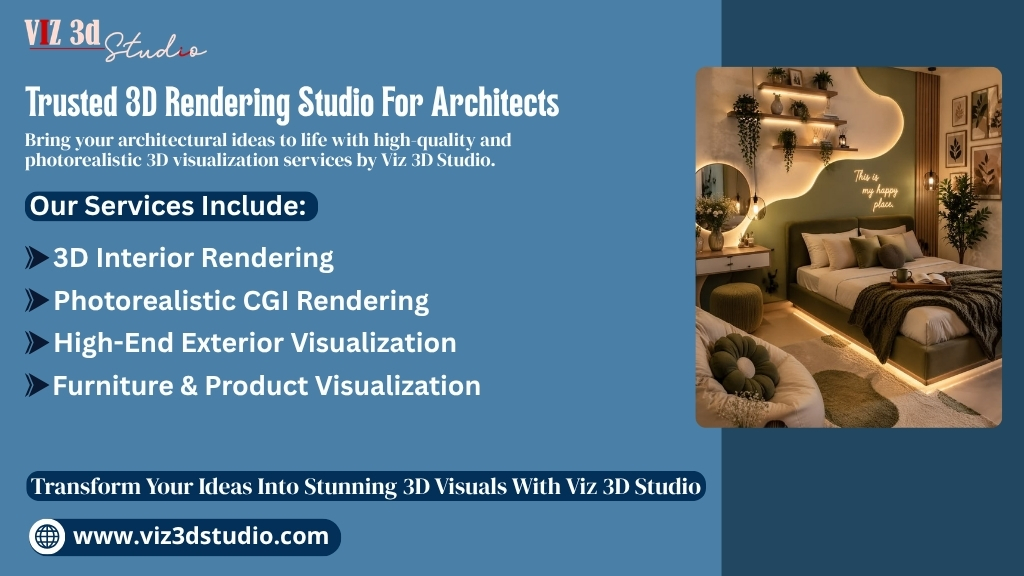 VIZ 3d Studio

Trusted 3D Rendering Studio For Architects

Bring your architectural ideas to life with high-quality and photorealistic 3D visualization services by Viz 3D Studio.

Our Services Include:

3D Interior Rendering

Photorealistic CGI Rendering

High-End Exterior Visualization

Furniture & Product Visualization

This is my happy place.

Transform Your Ideas Into Stunning 3D Visuals With Viz 3D Studio

www.viz3dstudio.com